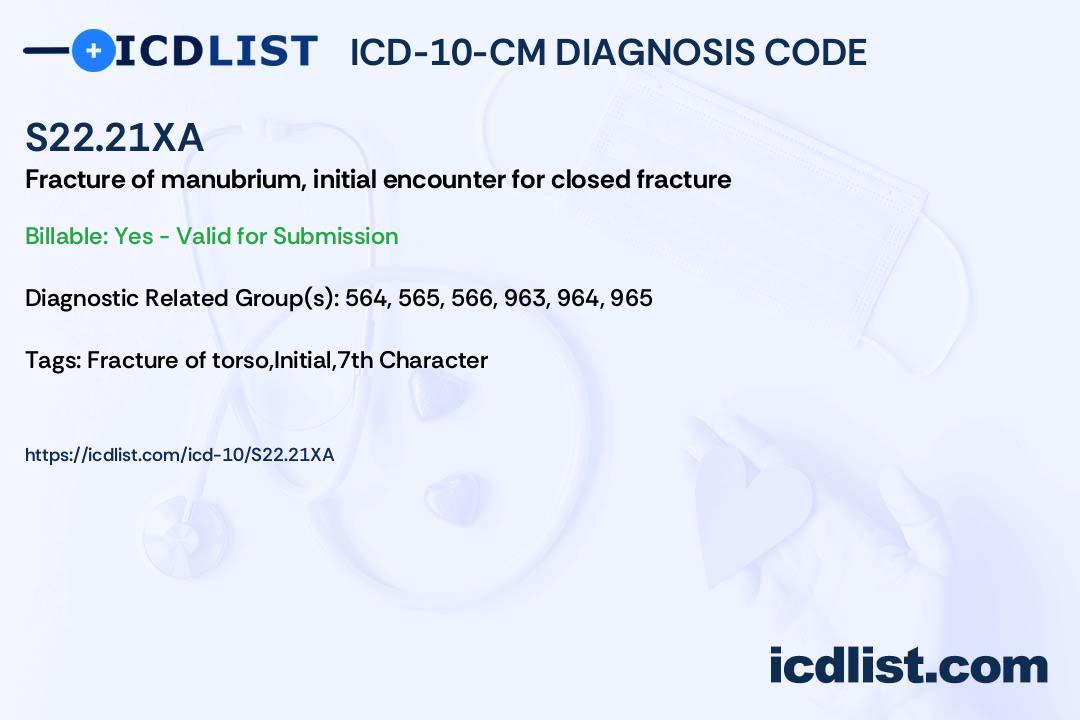 ICDLIST ICD-10-CM DIAGNOSIS CODE

S22.21XA

Fracture of manubrium, initial encounter for closed fracture

Billable: Yes - Valid for Submission

Diagnostic Related Group(s): 564, 565, 566, 963, 964, 965

Tags: Fracture of torso,Initial,7th Character

https://icdlist.com/icd-10/S22.21XA

icdlist.com